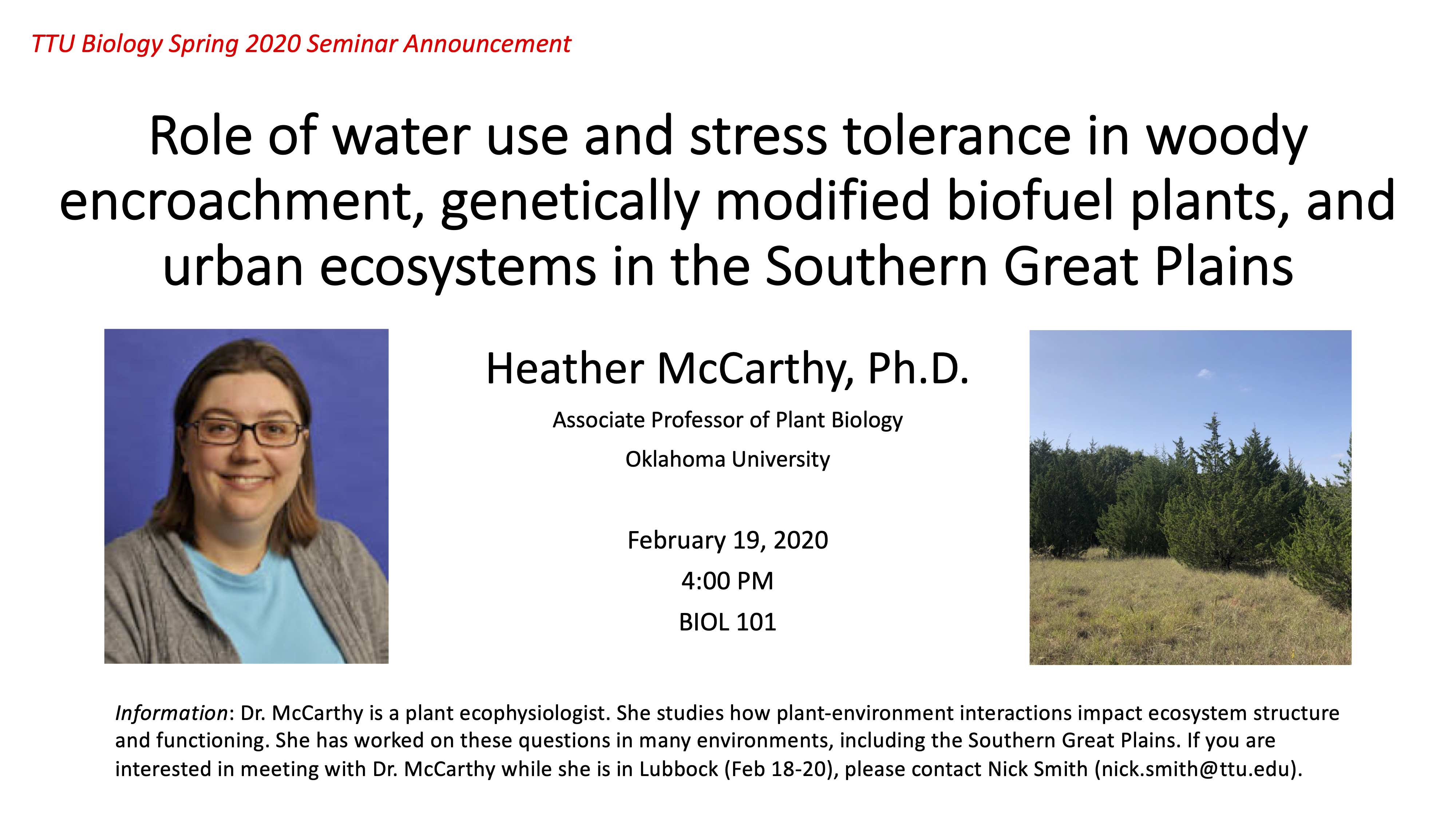 TTU Biology Spring 2020 Seminar Announcement

Role of water use and stress tolerance in woody encroachment, genetically modified biofuel plants, and urban ecosystems in the Southern Great Plains

Heather McCarthy, Ph.D.

Associate Professor of Plant Biology

Oklahoma University

February 19, 2020

4:00 PM

BIOL 101

Information: Dr. McCarthy is a plant ecophysiologist. She studies how plant-environment interactions impact ecosystem structure and functioning. She has worked on these questions in many environments, including the Southern Great Plains. If you are interested in meeting with Dr. McCarthy while she is in Lubbock (Feb 18-20), please contact Nick Smith (nick.smith@ttu.edu).